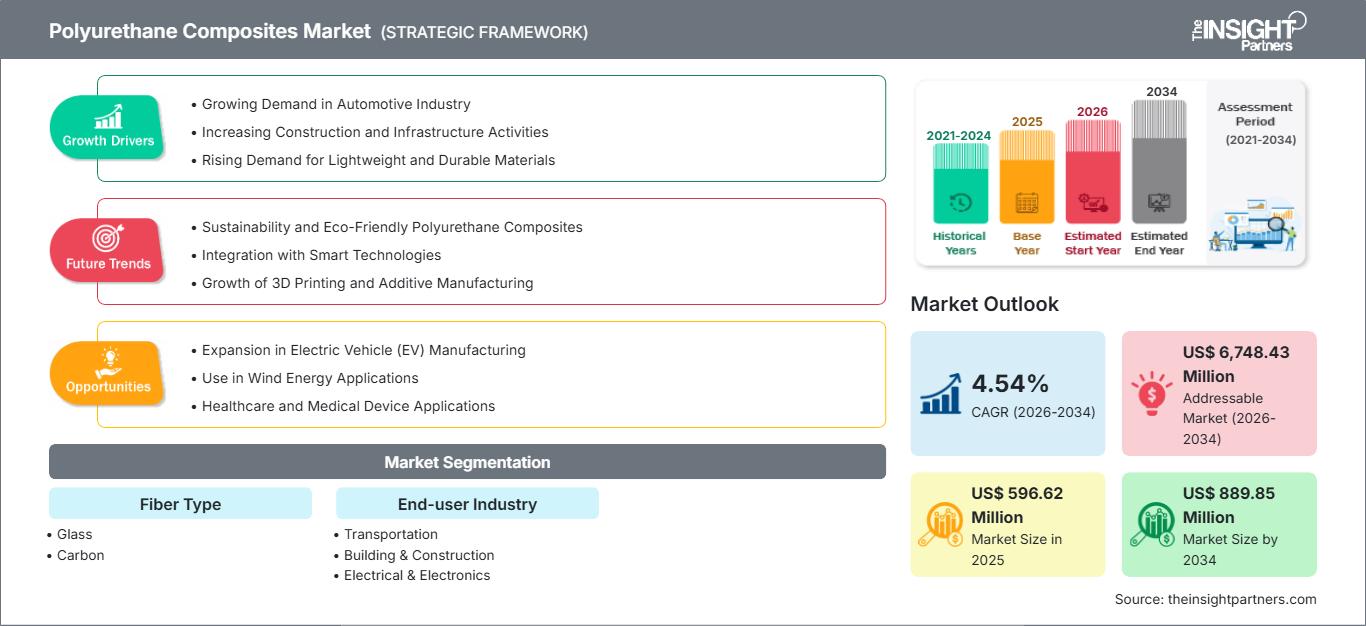 Polyurethane Composites Market (STRATEGIC FRAMEWORK)

The INSIGHT Partners

Growth Drivers
• Growing Demand in Automotive Industry
• Increasing Construction and Infrastructure Activities
• Rising Demand for Lightweight and Durable Materials

Future Trends
• Sustainability and Eco-Friendly Polyurethane Composites
• Integration with Smart Technologies
• Growth of 3D Printing and Additive Manufacturing

Opportunities
• Expansion in Electric Vehicle (EV) Manufacturing
• Use in Wind Energy Applications
• Healthcare and Medical Device Applications

Market Segmentation

Fiber Type
• Glass
• Carbon

End-user Industry
• Transportation
• Building & Construction
• Electrical & Electronics

2021-2024
Historical Years

2025
Base Year

2026
Estimated Start Year

2034
Estimated End Year

Assessment Period (2021-2034)

Market Outlook

4.54%
CAGR (2026-2034)

US$ 6,748.43 Million
Addressable Market (2026-2034)

US$ 596.62 Million
Market Size in 2025

US$ 889.85 Million
Market Size by 2034

Source: theinsightpartners.com